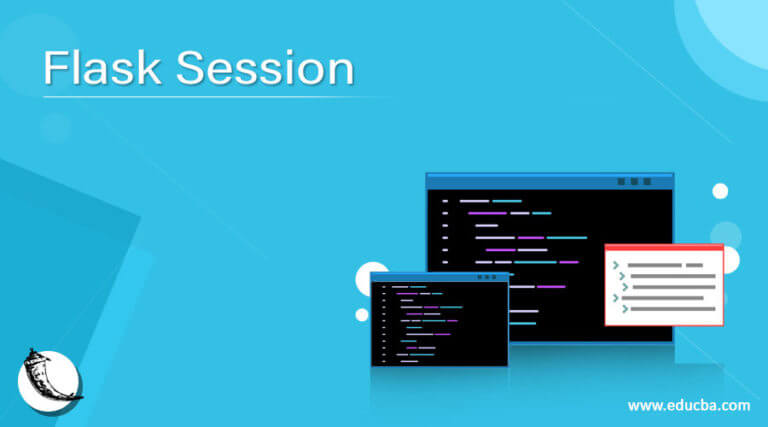 Flask Session

www.educba.com